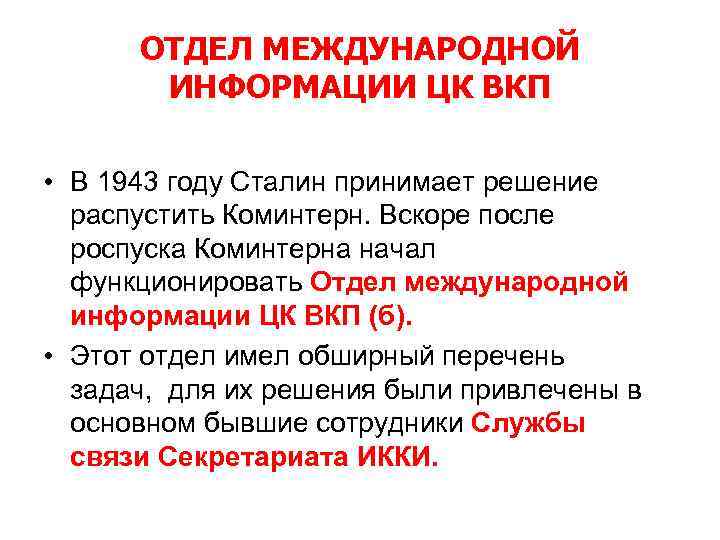 ОТДЕЛ МЕЖДУНАРОДНОЙ ИНФОРМАЦИИ ЦК ВКП

• В 1943 году Сталин принимает решение распустить Коминтерн. Вскоре после роспуска Коминтерна начал функционировать Отдел международной информации ЦК ВКП (б).

• Этот отдел имел обширный перечень задач, для их решения были привлечены в основном бывшие сотрудники Службы связи Секретариата ИККИ.